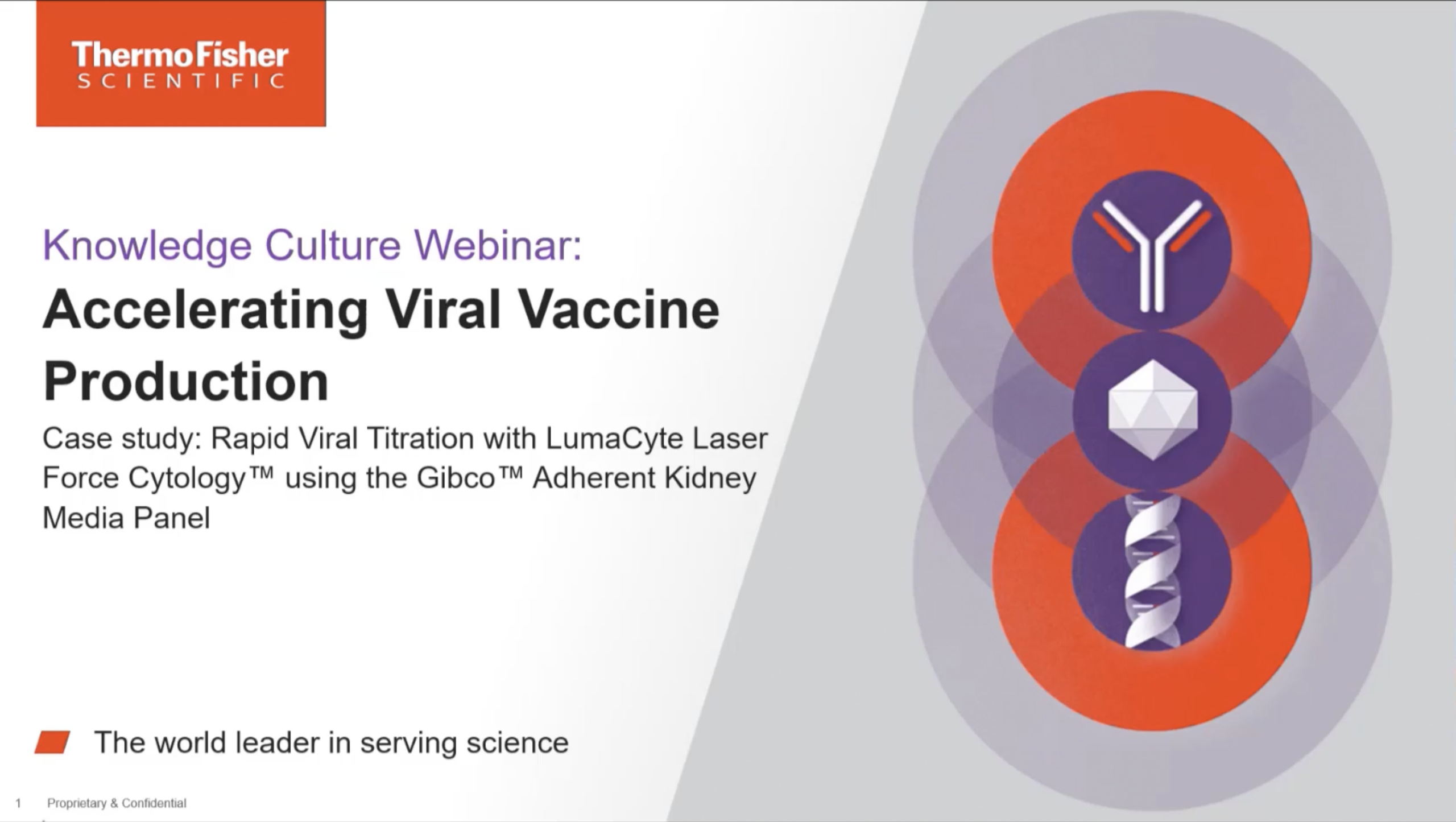 ThermoFisher
SCIENTIFIC

Knowledge Culture Webinar:

Accelerating Viral Vaccine Production

Case study: Rapid Viral Titration with LumaCyte Laser Force Cytology™ using the Gibco™ Adherent Kidney Media Panel

The world leader in serving science

1 Proprietary & Confidential